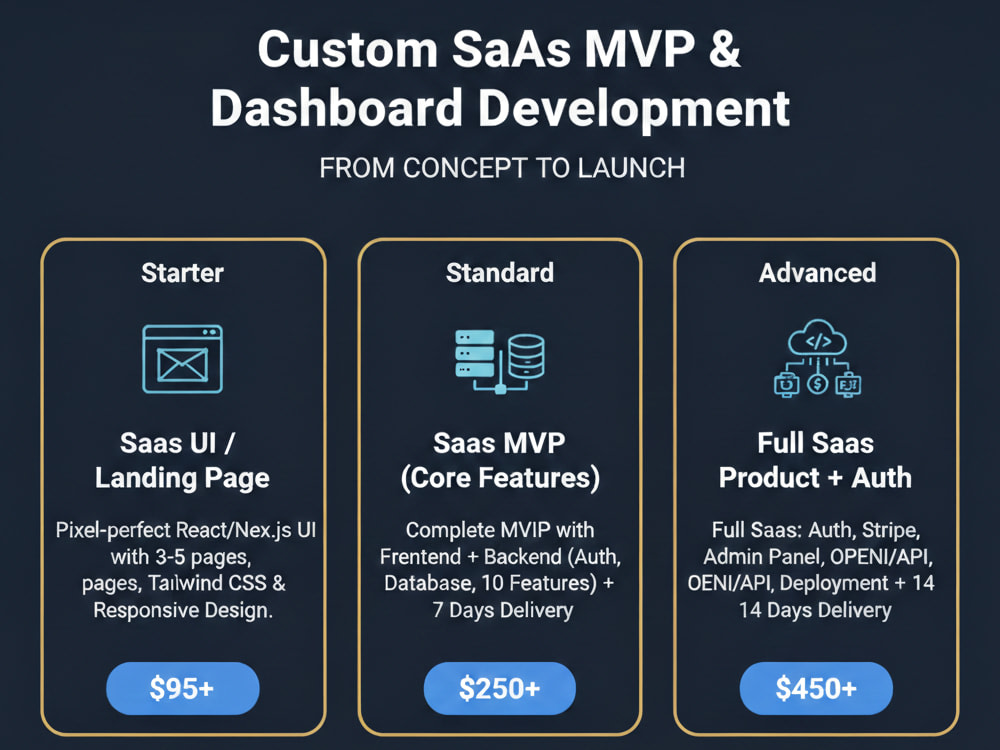 Custom SaAs MVP & Dashboard Development

FROM CONCEPT TO LAUNCH

Starter

Saas UI / Landing Page

Pixel-perfect React/Nex.js UI with 3-5 pages, pages, Tailwind CSS & Responsive Design.

$95+

Standard

Saas MVP (Core Features)

Complete MVIP with Frentend + Backend (Auth, Database, 10 Features) + 7 Days Delivery

$250+

Advanced

Full Saas Product + Auth

Full Saas: Auth, Stripe, Admin Panel, OPENI/API, OENI/API, Deployment + 14 14 Days Delivery

$450+